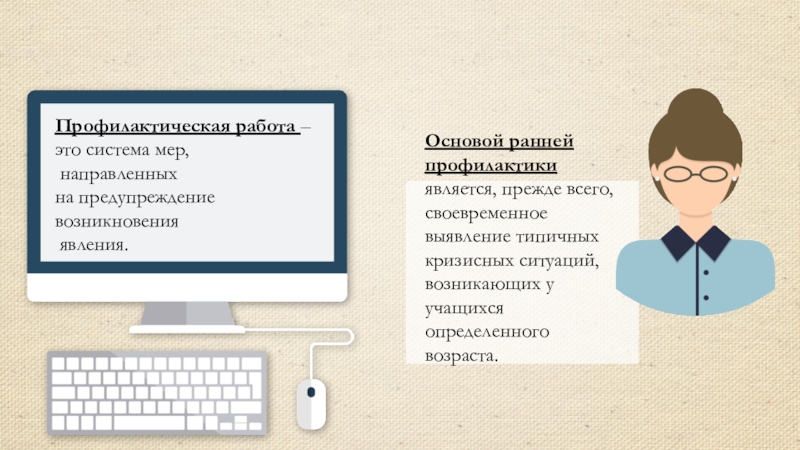 Профилактическая работа – это система мер, направленных на предупреждение возникновения явления.

Основой ранней профилактики является, прежде всего, своевременное выявление типичных кризисных ситуаций, возникающих у учащихся определенного возраста.